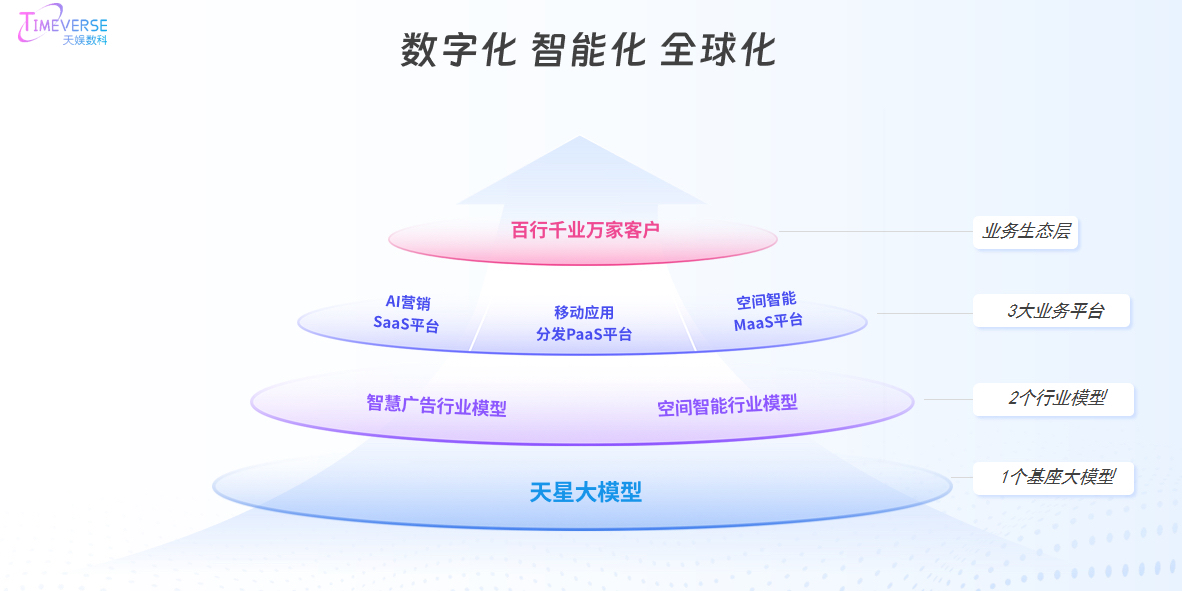 TIMEVERSE
天娱数科

数字化 智能化 全球化

百行千业万家客户

业务生态层

AI营销
SaaS平台

移动应用
分发PaaS平台

空间智能
MaaS平台

3大业务平台

智慧广告行业模型

空间智能行业模型

2个行业模型

天星大模型

1个基座大模型